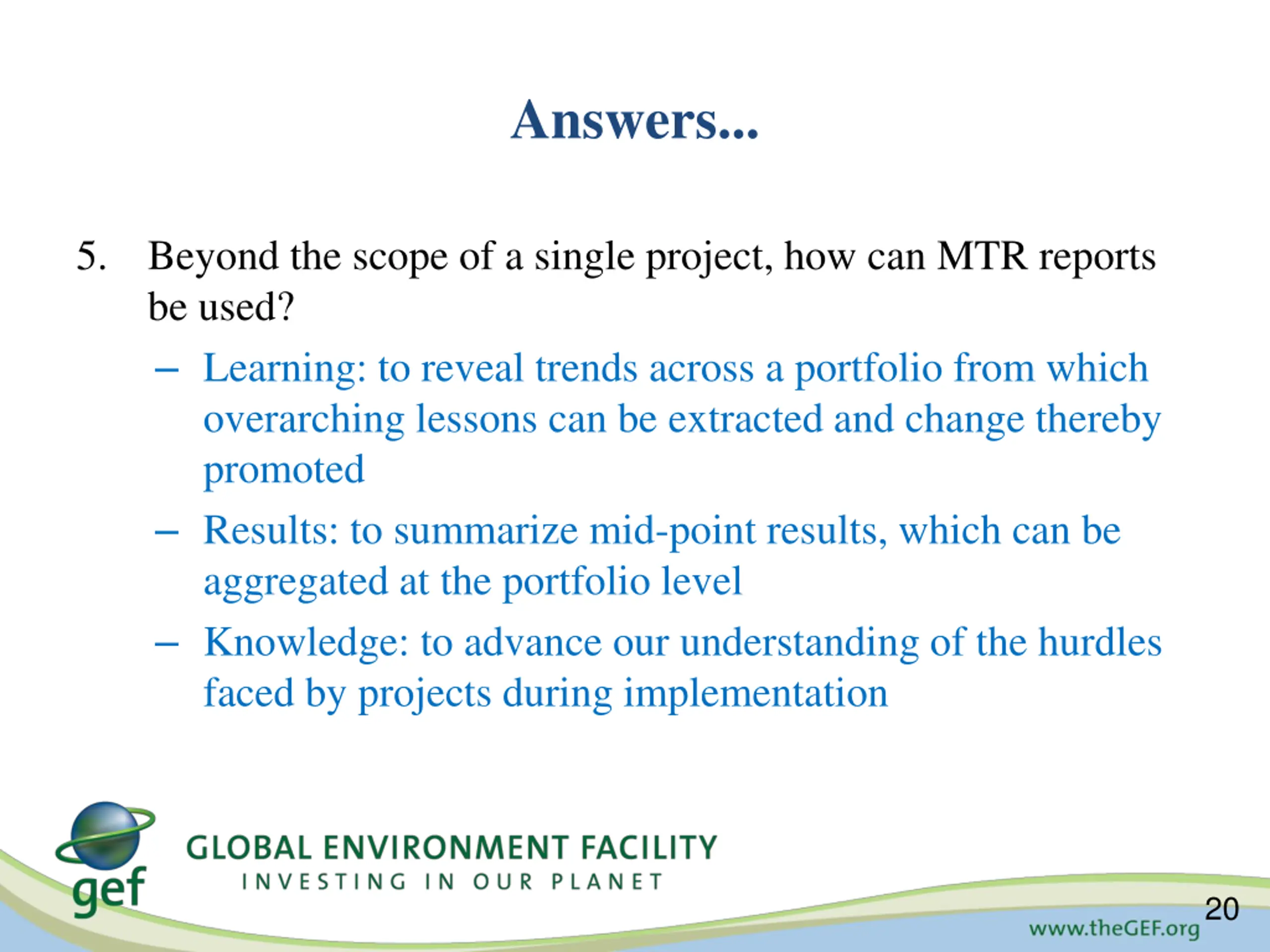 Answers...

5. Beyond the scope of a single project, how can MTR reports be used?

– Learning: to reveal trends across a portfolio from which overarching lessons can be extracted and change thereby promoted

– Results: to summarize mid-point results, which can be aggregated at the portfolio level

– Knowledge: to advance our understanding of the hurdles faced by projects during implementation

gef

GLOBAL ENVIRONMENT FACILITY
INVESTING IN OUR PLANET

20

www.theGEF.org